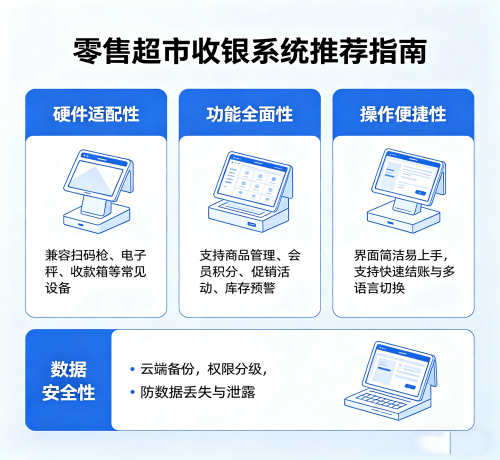 零售超市收银系统推荐指南

硬件适配性

兼容扫码枪、电子秤、收款箱等常见设备

功能全面性

支持商品管理、会员积分、促销活动、库存预警

操作便捷性

界面简洁易上手，支持快速结账与多语言切换

数据安全性

• 云端备份，权限分级，
• 防数据丢失与泄露